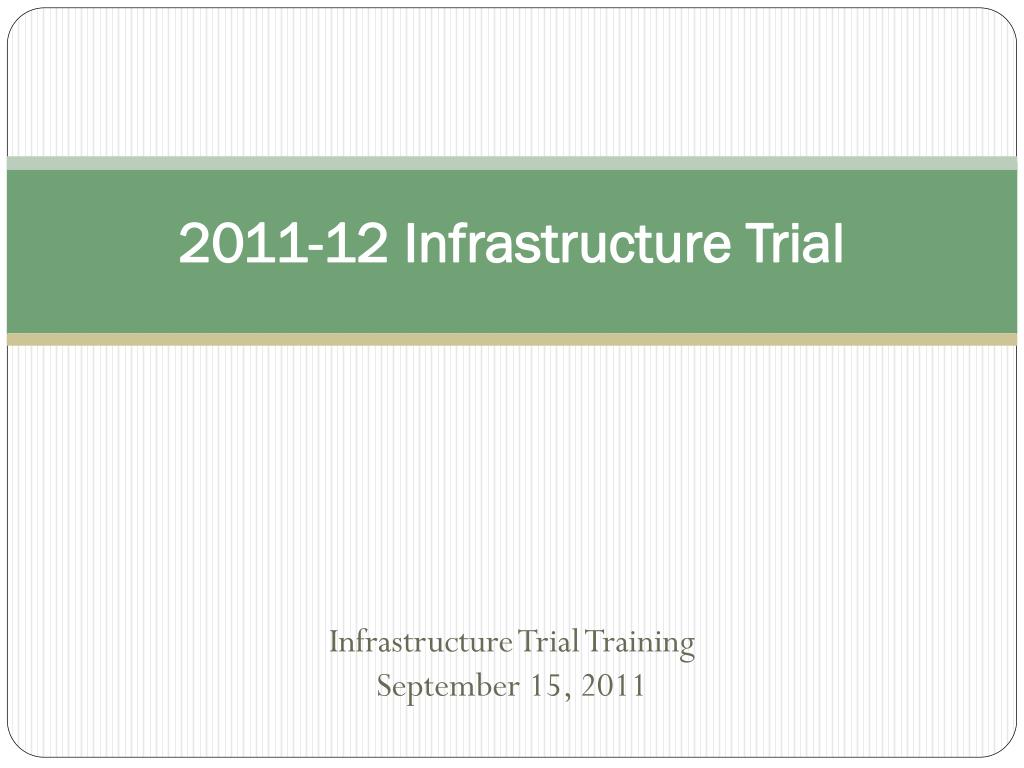 2011-12 Infrastructure Trial

Infrastructure Trial Training
September 15, 2011